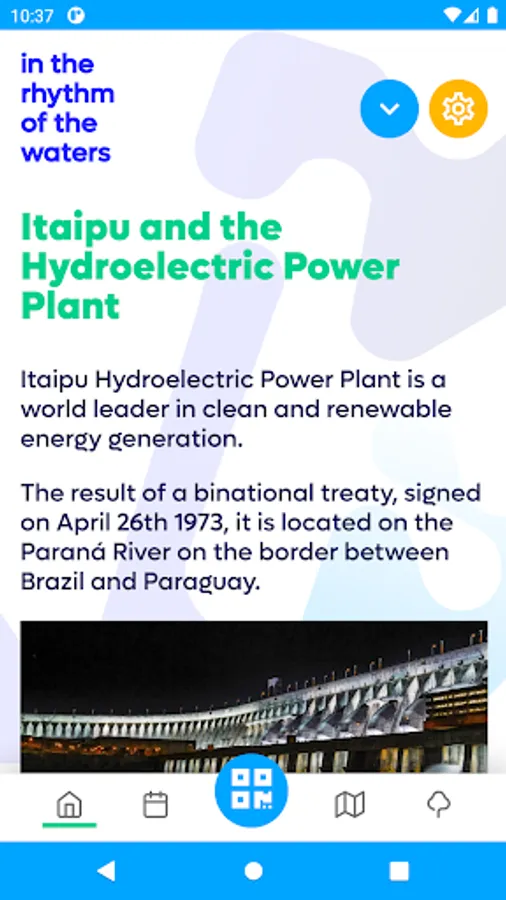 10:37

in the rhythm of the waters

Itaipu and the Hydroelectric Power Plant

Itaipu Hydroelectric Power Plant is a world leader in clean and renewable energy generation.

The result of a binational treaty, signed on April 26th 1973, it is located on the Paraná River on the border between Brazil and Paraguay.